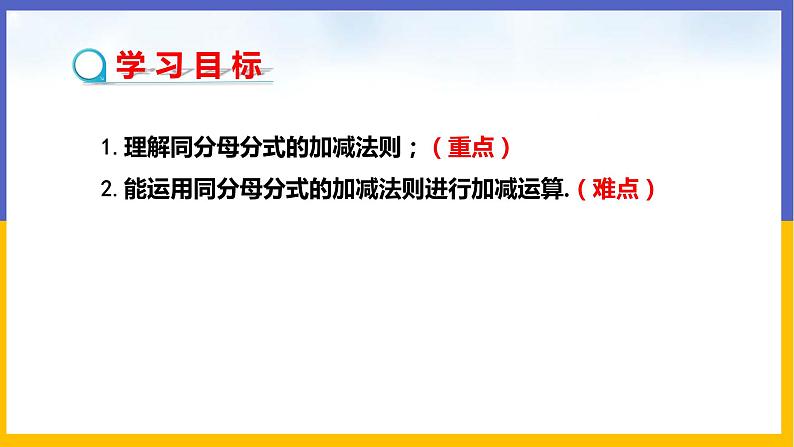 学习目标

1. 理解同分母分式的加减法则；（重点）

2. 能运用同分母分式的加减法则进行加减运算.（难点）